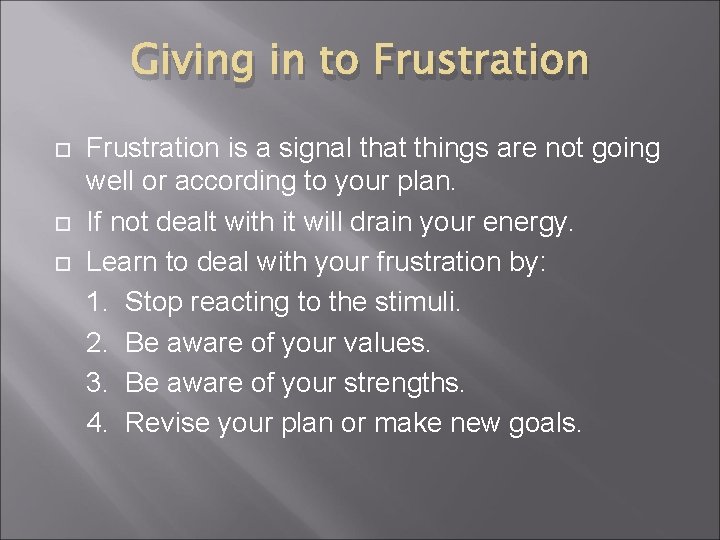 Giving in to Frustration

Frustration is a signal that things are not going well or according to your plan.

If not dealt with it will drain your energy.

Learn to deal with your frustration by:

1. Stop reacting to the stimuli.
2. Be aware of your values.
3. Be aware of your strengths.
4. Revise your plan or make new goals.